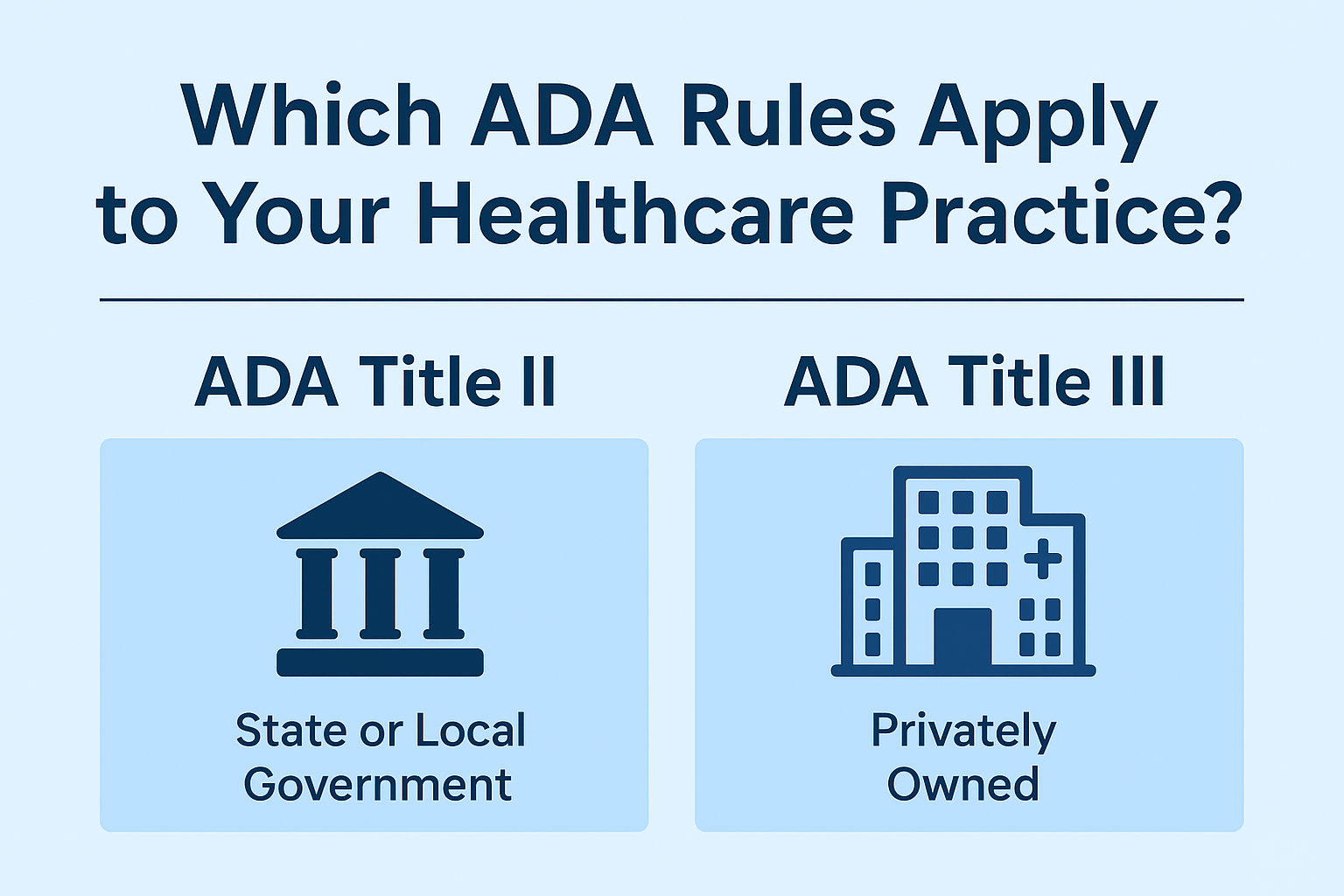 Which ADA Rules Apply to Your Healthcare Practice?

ADA Title II

State or Local Government

ADA Title III

Privately Owned